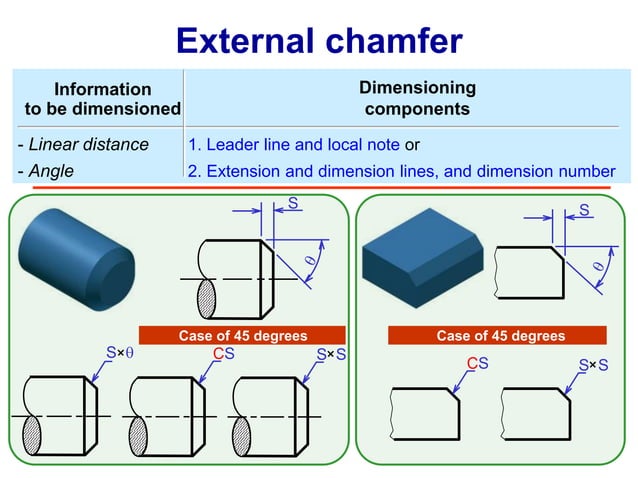 External chamfer

| Information to be dimensioned | Dimensioning components |
|---|---|
| - Linear distance | 1. Leader line and local note or |
| - Angle | 2. Extension and dimension lines, and dimension number |

S

$\theta$

Case of 45 degrees

S×$\theta$

CS

S×S

S

$\theta$

Case of 45 degrees

CS

S×S